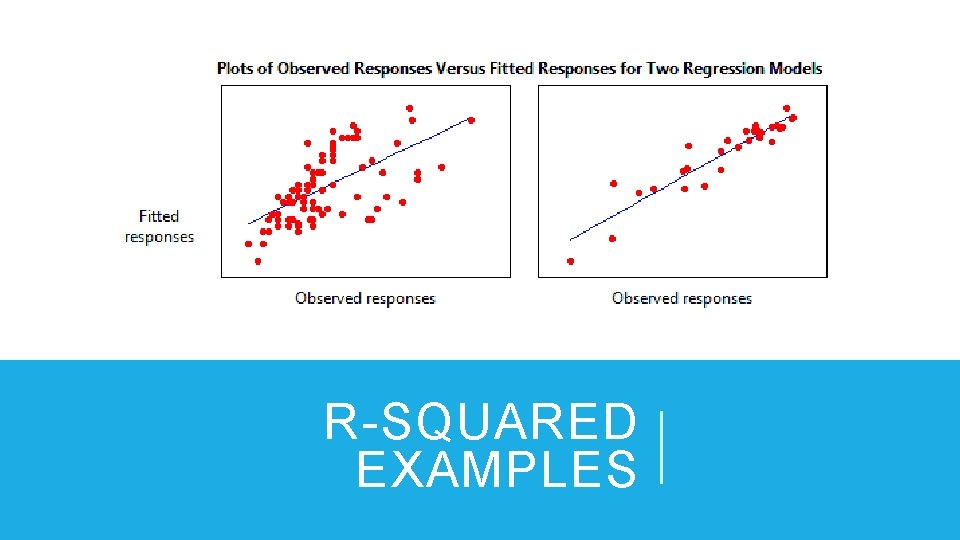 Plots of Observed Responses Versus Fitted Responses for Two Regression Models

Fitted responses

Observed responses

Observed responses

R-SQUARED EXAMPLES